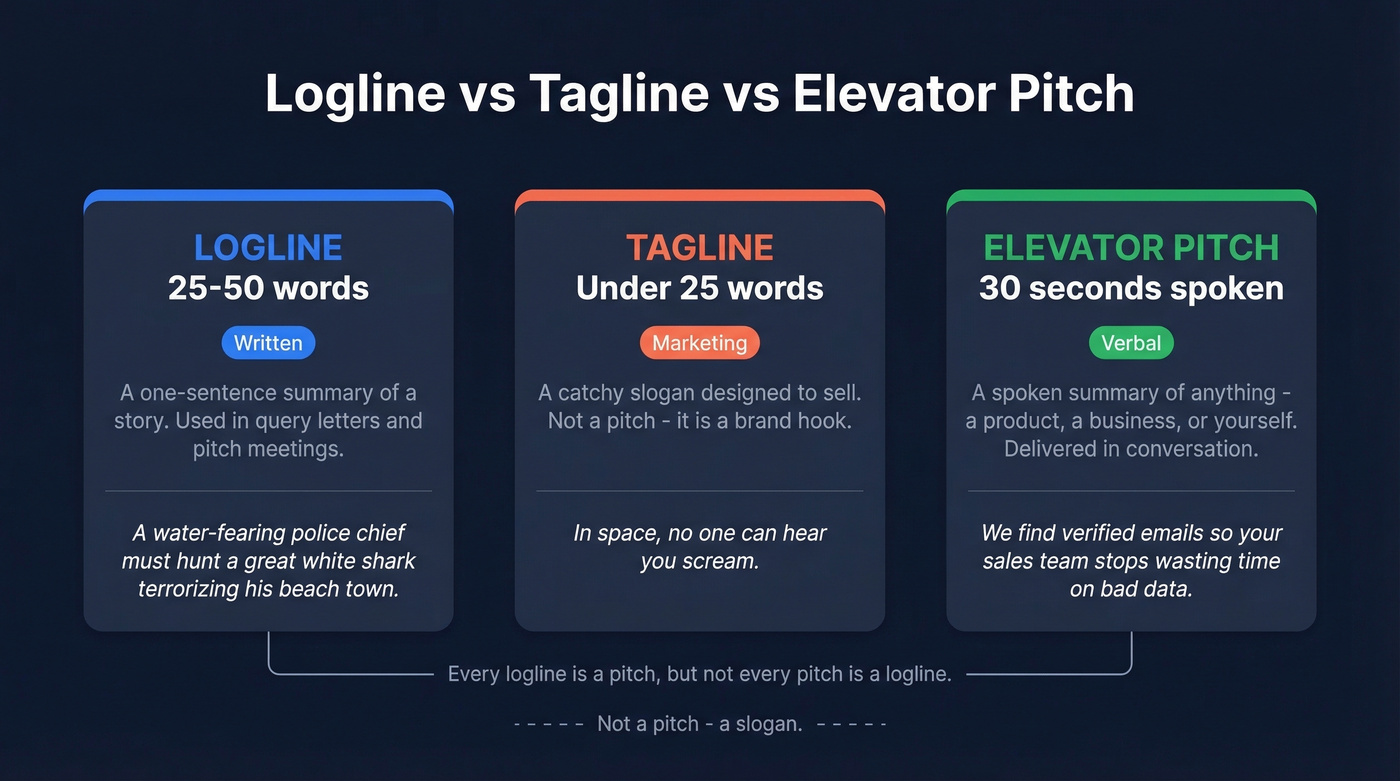 Logline vs Tagline vs Elevator Pitch

LOGLINE
25-50 words

Written

A one-sentence summary of a story. Used in query letters and pitch meetings.

A water-fearing police chief must hunt a great white shark terrorizing his beach town.

TAGLINE
Under 25 words

Marketing

A catchy slogan designed to sell. Not a pitch - it is a brand hook.

In space, no one can hear you scream.

ELEVATOR PITCH
30 seconds spoken

Verbal

A spoken summary of anything - a product, a business, or yourself. Delivered in conversation.

We find verified emails so your sales team stops wasting time on bad data.

Every logline is a pitch, but not every pitch is a logline.

Not a pitch - a slogan.